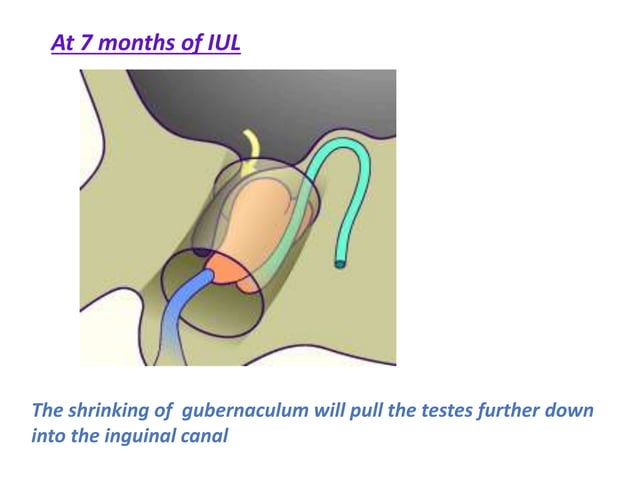 At 7 months of IUL

The shrinking of  gubernaculum will pull the testes further down into the inguinal canal